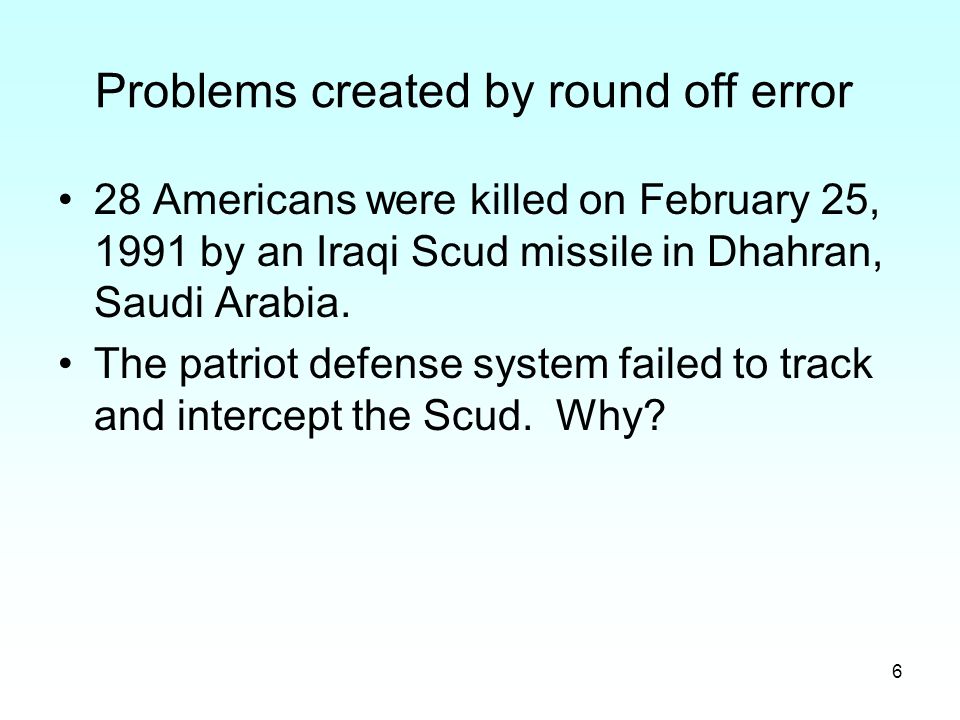 Problems created by round off error

• 28 Americans were killed on February 25, 1991 by an Iraqi Scud missile in Dhahran, Saudi Arabia.

• The patriot defense system failed to track and intercept the Scud.  Why?

6